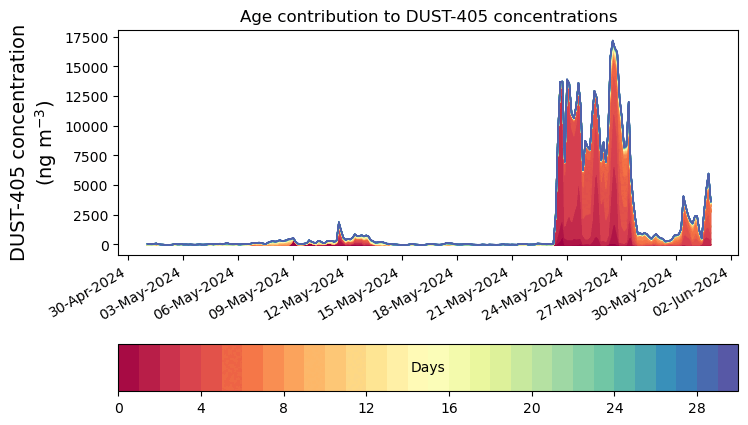 Age contribution to DUST-405 concentrations

DUST-405 concentration (ng m$^{-3}$)

17500
15000
12500
10000
7500
5000
2500
0

30-Apr-2024
03-May-2024
06-May-2024
09-May-2024
12-May-2024
15-May-2024
18-May-2024
21-May-2024
24-May-2024
27-May-2024
30-May-2024
02-Jun-2024

Days

0
4
8
12
16
20
24
28